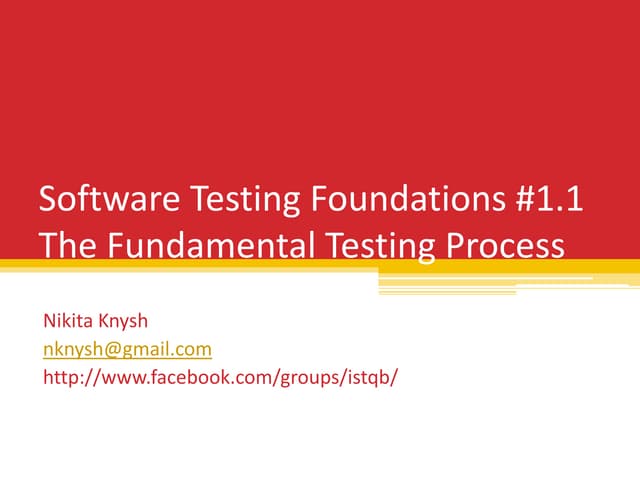 Software Testing Foundations #1.1
The Fundamental Testing Process

Nikita Knysh
nknysh@gmail.com
http://www.facebook.com/groups/istqb/